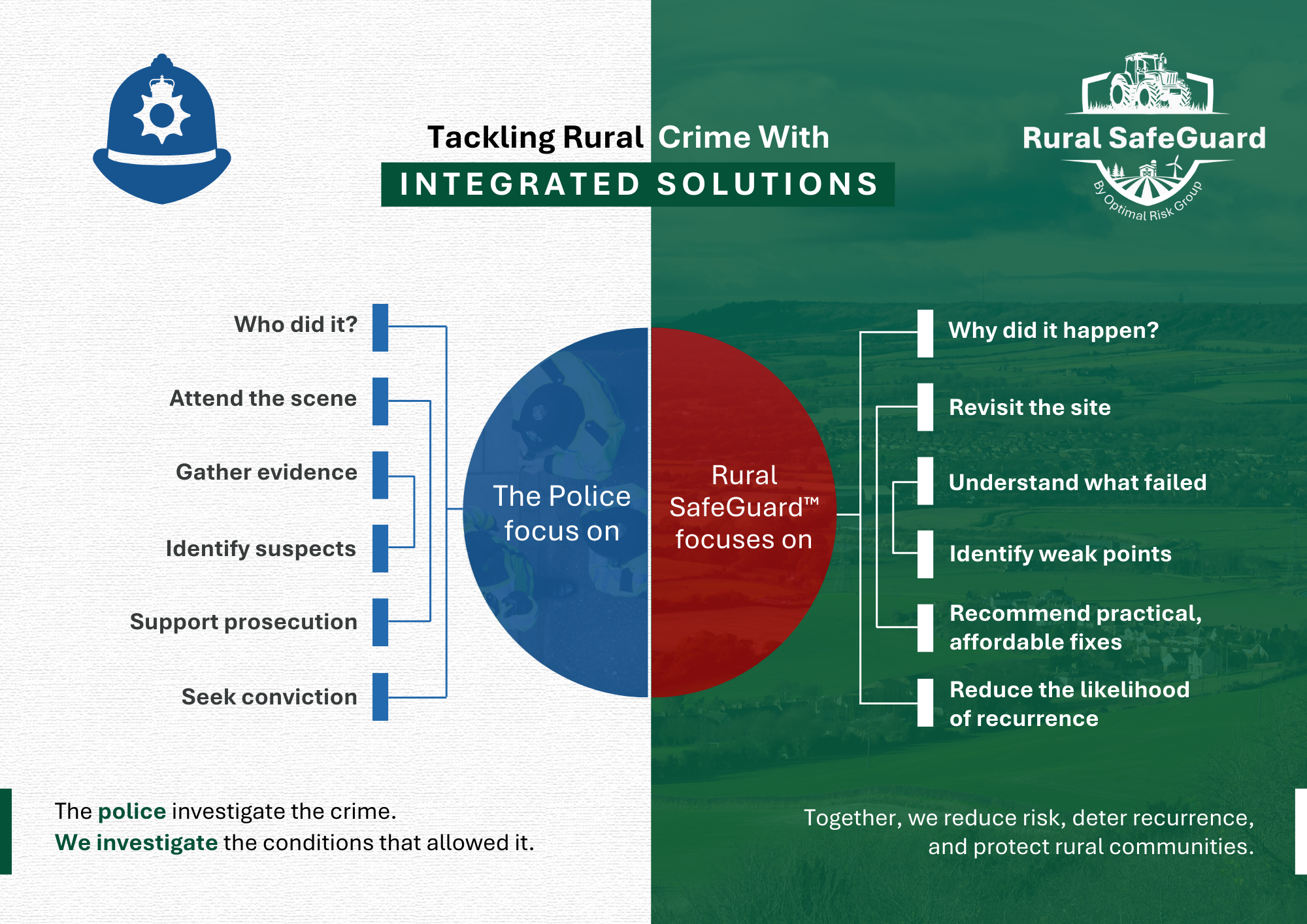 Tackling Rural Crime With
INTEGRATED SOLUTIONS

Rural SafeGuard
By Optimal Risk Group

Who did it?
Attend the scene
Gather evidence
Identify suspects
Support prosecution
Seek conviction

The Police focus on

Rural SafeGuard™ focuses on

Why did it happen?
Revisit the site
Understand what failed
Identify weak points
Recommend practical, affordable fixes
Reduce the likelihood of recurrence

The police investigate the crime.
We investigate the conditions that allowed it.

Together, we reduce risk, deter recurrence, and protect rural communities.